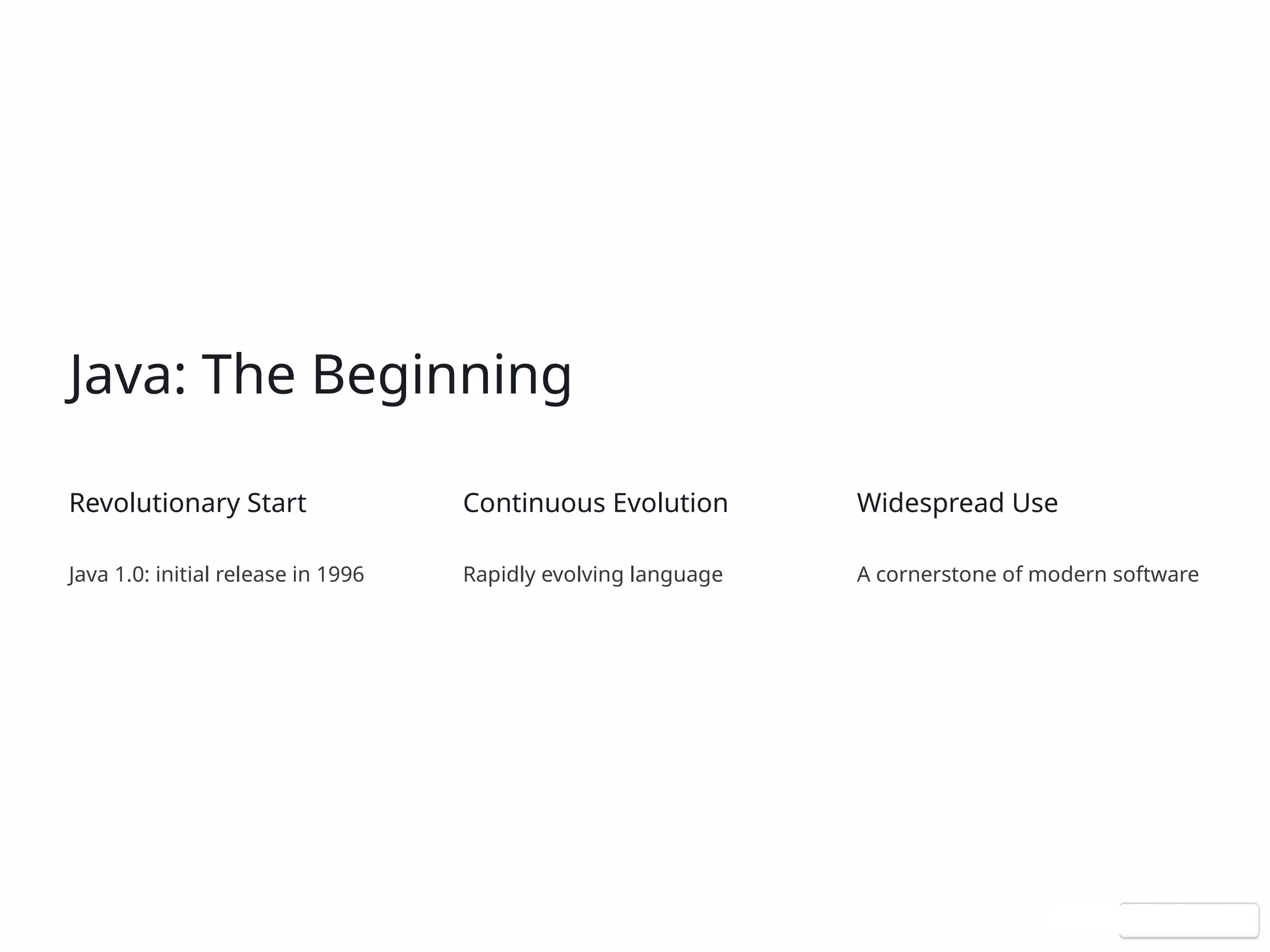 Java: The Beginning

Revolutionary Start

Java 1.0: initial release in 1996

Continuous Evolution

Rapidly evolving language

Widespread Use

A cornerstone of modern software